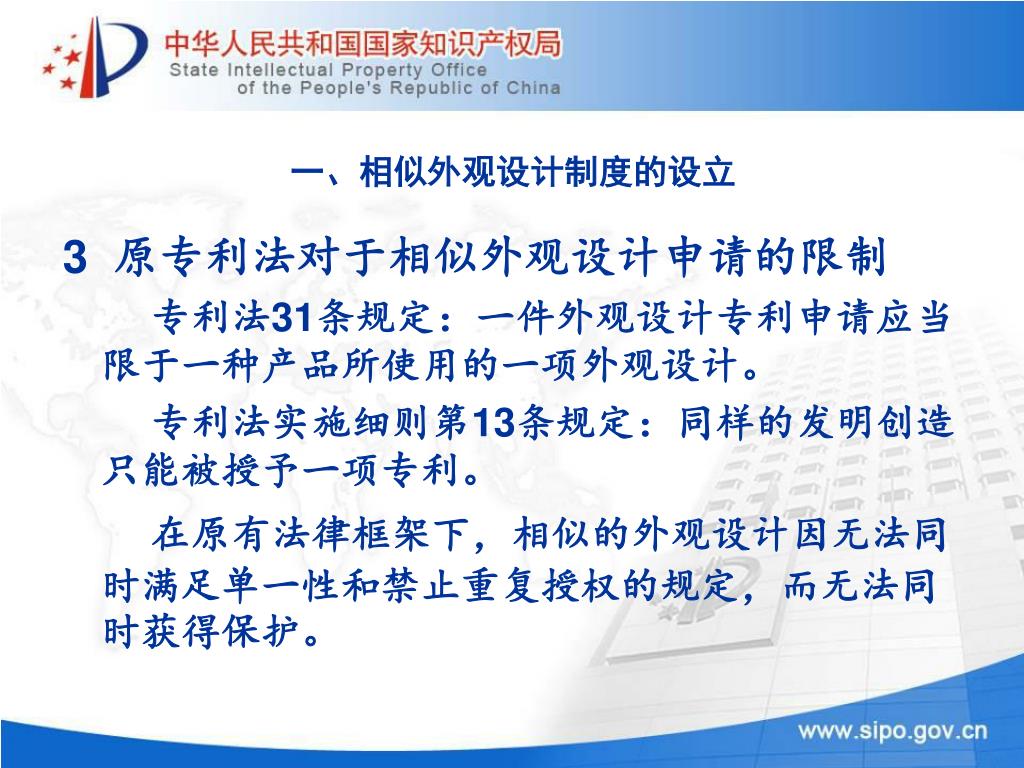 中华人民共和国国家知识产权局
State Intellectual Property Office of the People's Republic of China

一、相似外观设计制度的设立

3 原专利法对于相似外观设计申请的限制

专利法31条规定：一件外观设计专利申请应当限于一种产品所使用的一项外观设计。

专利法实施细则第13条规定：同样的发明创造只能被授予一项专利。

在原有法律框架下，相似的外观设计因无法同时满足单一性和禁止重复授权的规定，而无法同时获得保护。

www.sipo.gov.cn